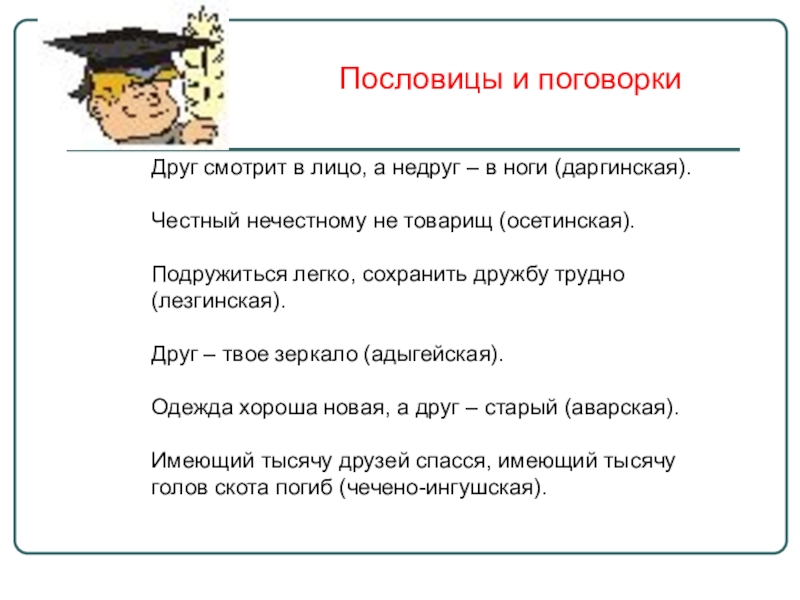 Пословицы и поговорки

Друг смотрит в лицо, а недруг – в ноги (даргинская).

Честный нечестному не товарищ (осетинская).

Подружиться легко, сохранить дружбу трудно (лезгинская).

Друг – твое зеркало (адыгейская).

Одежда хороша новая, а друг – старый (аварская).

Имеющий тысячу друзей спасся, имеющий тысячу голов скота погиб (чечено-ингушская).